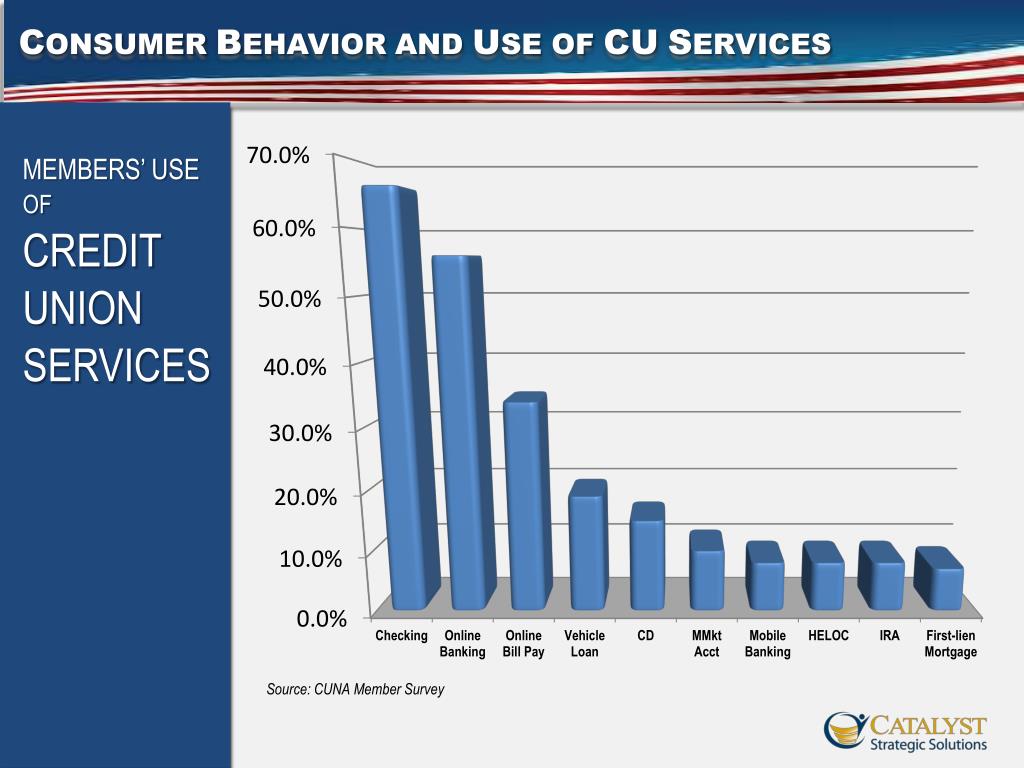 CONSUMER BEHAVIOR AND USE OF CU SERVICES

MEMBERS' USE OF

CREDIT UNION SERVICES

70.0%
60.0%
50.0%
40.0%
30.0%
20.0%
10.0%
0.0%

Checking
Online Banking
Online Bill Pay
Vehicle Loan
CD
MMkt Acct
Mobile Banking
HELOC
IRA
First-lien Mortgage

Source: CUNA Member Survey

CATALYST
Strategic Solutions